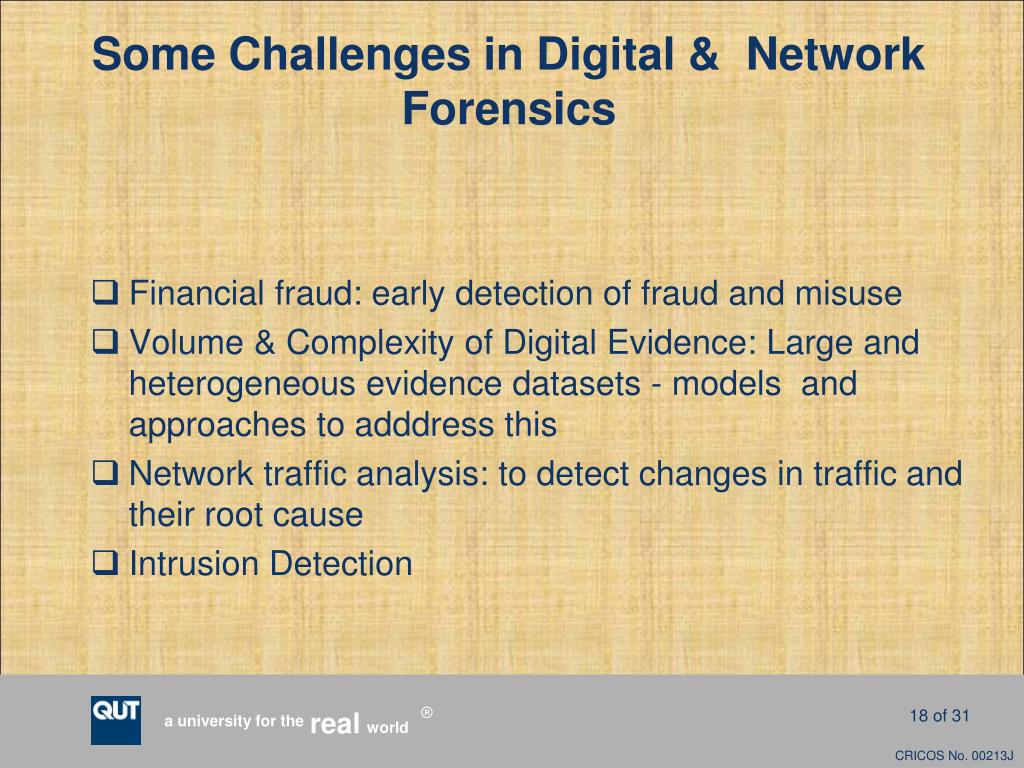 Some Challenges in Digital & Network Forensics

❑ Financial fraud: early detection of fraud and misuse

❑ Volume & Complexity of Digital Evidence: Large and heterogeneous evidence datasets - models and approaches to adddress this

❑ Network traffic analysis: to detect changes in traffic and their root cause

❑ Intrusion Detection

QUT

a university for the real world ®

18 of 31

CRICOS No. 00213J